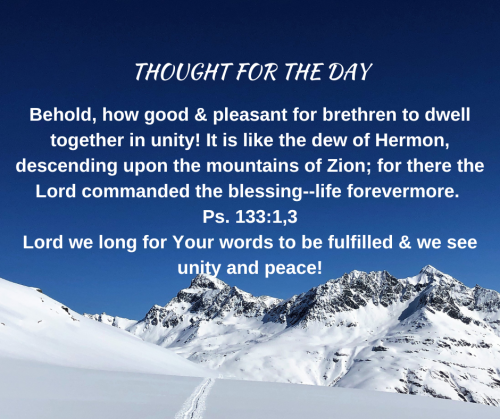 THOUGHT FOR THE DAY

Behold, how good & pleasant for brethren to dwell together in unity! It is like the dew of Hermon, descending upon the mountains of Zion; for there the Lord commanded the blessing--life forevermore.
Ps. 133:1,3
Lord we long for Your words to be fulfilled & we see unity and peace!